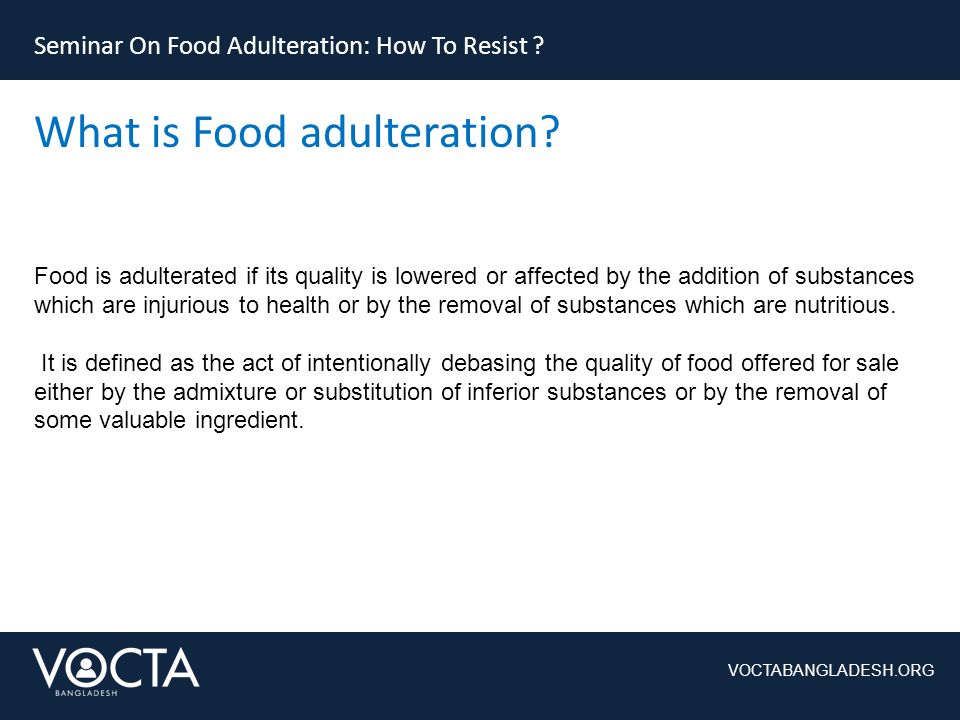 Seminar On Food Adulteration: How To Resist ?

What is Food adulteration?

Food is adulterated if its quality is lowered or affected by the addition of substances which are injurious to health or by the removal of substances which are nutritious.

It is defined as the act of intentionally debasing the quality of food offered for sale either by the admixture or substitution of inferior substances or by the removal of some valuable ingredient.

VOCTA
BANGLADESH

VOCTABANGLADESH.ORG